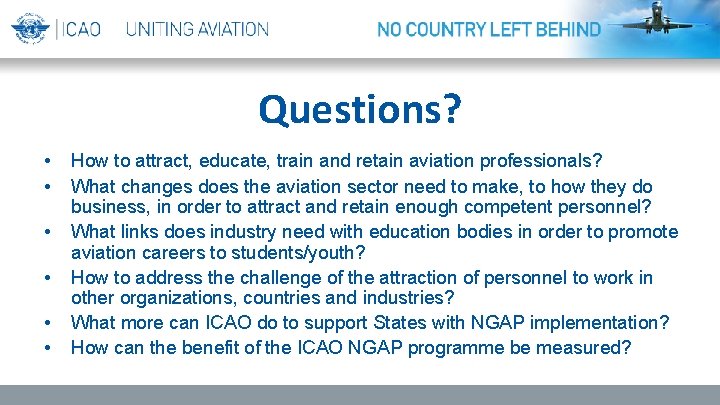 ICAO UNITING AVIATION

NO COUNTRY LEFT BEHIND

Questions?

• How to attract, educate, train and retain aviation professionals?
• What changes does the aviation sector need to make, to how they do business, in order to attract and retain enough competent personnel?
• What links does industry need with education bodies in order to promote aviation careers to students/youth?
• How to address the challenge of the attraction of personnel to work in other organizations, countries and industries?
• What more can ICAO do to support States with NGAP implementation?
• How can the benefit of the ICAO NGAP programme be measured?